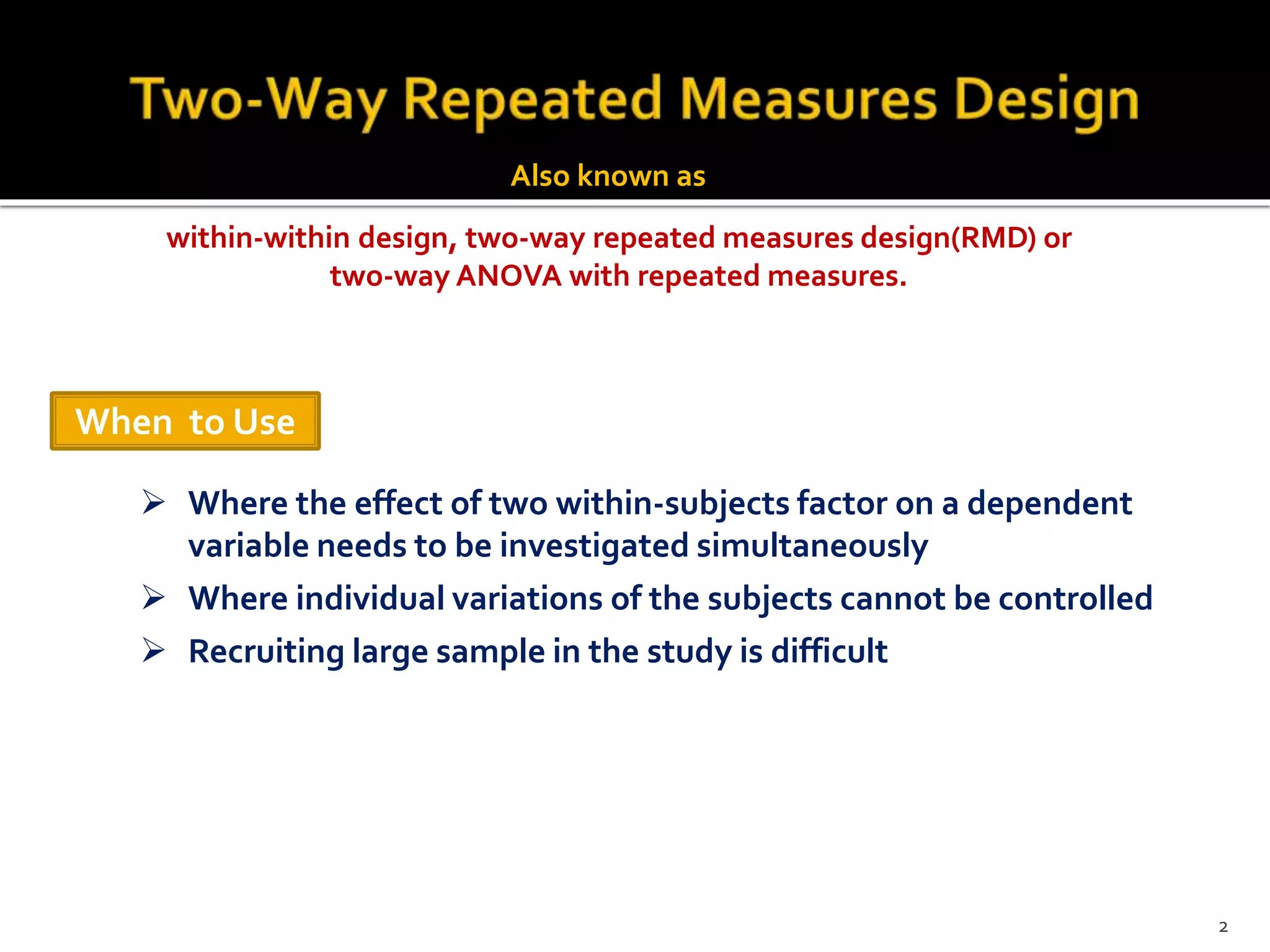 Two-Way Repeated Measures Design

Also known as

within-within design, two-way repeated measures design(RMD) or two-way ANOVA with repeated measures.

When to Use

➢ Where the effect of two within-subjects factor on a dependent variable needs to be investigated simultaneously

➢ Where individual variations of the subjects cannot be controlled

➢ Recruiting large sample in the study is difficult

2